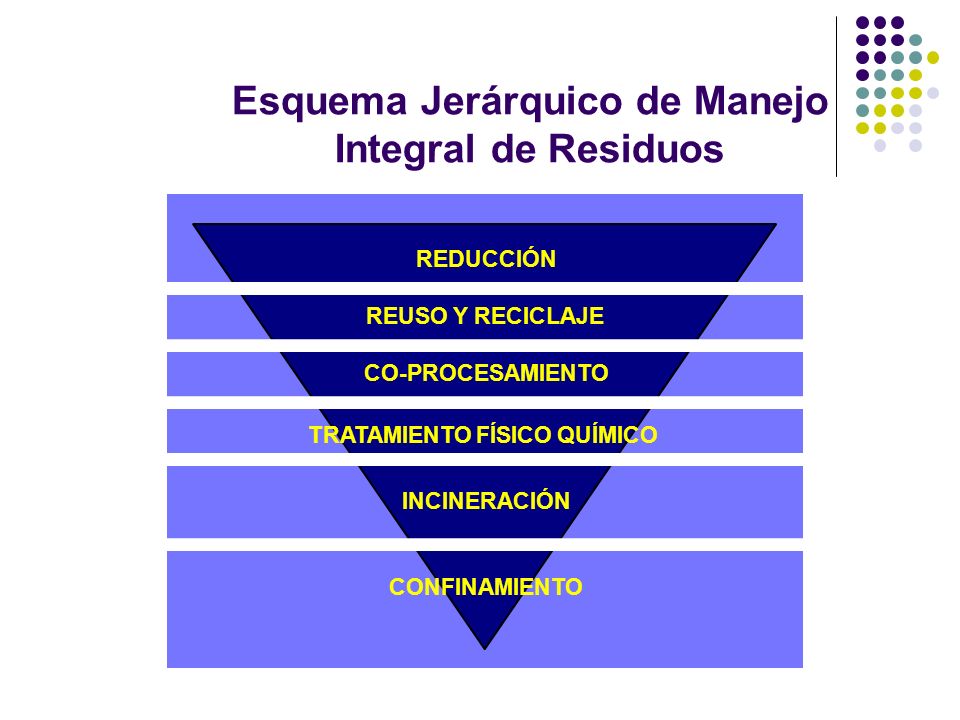 Esquema Jerárquico de Manejo Integral de Residuos

REDUCCIÓN

REUSO Y RECICLAJE

CO-PROCESAMIENTO

TRATAMIENTO FÍSICO QUÍMICO

INCINERACIÓN

CONFINAMIENTO